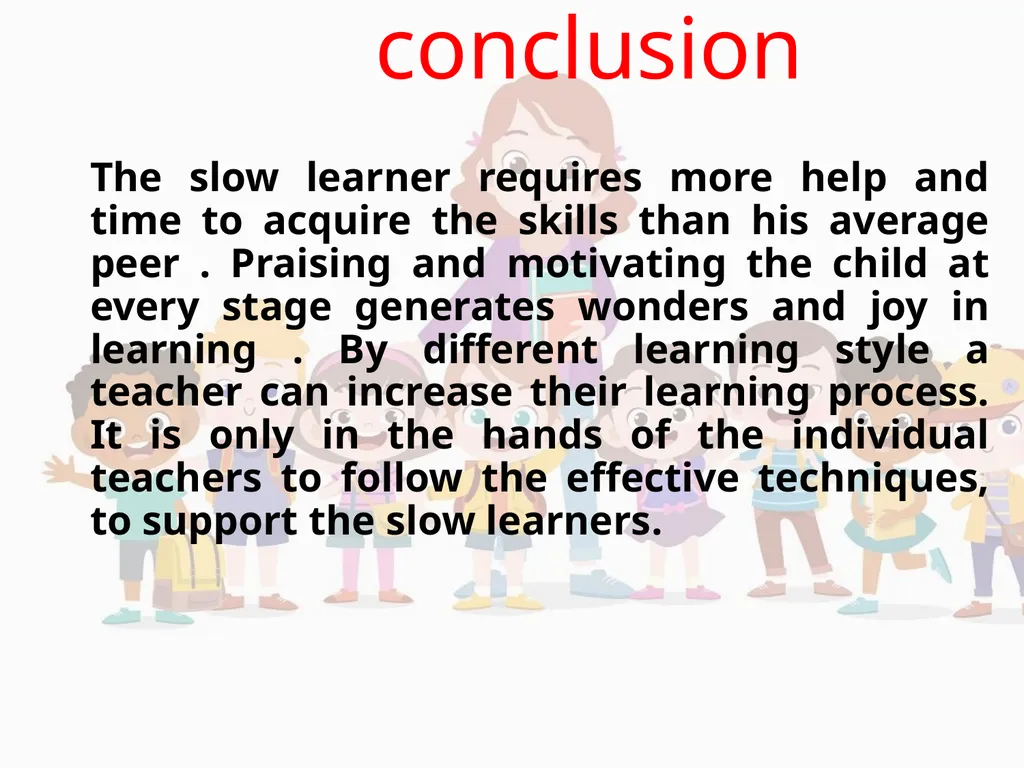 conclusion

The slow learner requires more help and time to acquire the skills than his average peer . Praising and motivating the child at every stage generates wonders and joy in learning . By different learning style a teacher can increase their learning process. It is only in the hands of the individual teachers to follow the effective techniques, to support the slow learners.